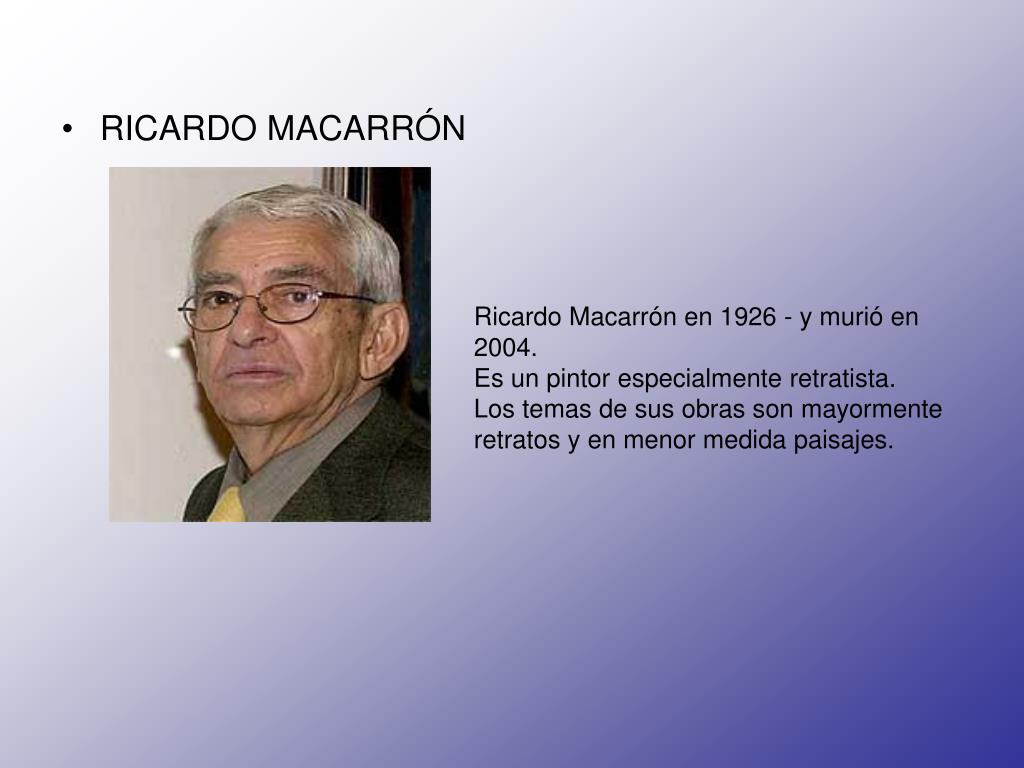 • RICARDO MACARRÓN

Ricardo Macarrón en 1926 - y murió en 2004.
Es un pintor especialmente retratista.
Los temas de sus obras son mayormente retratos y en menor medida paisajes.